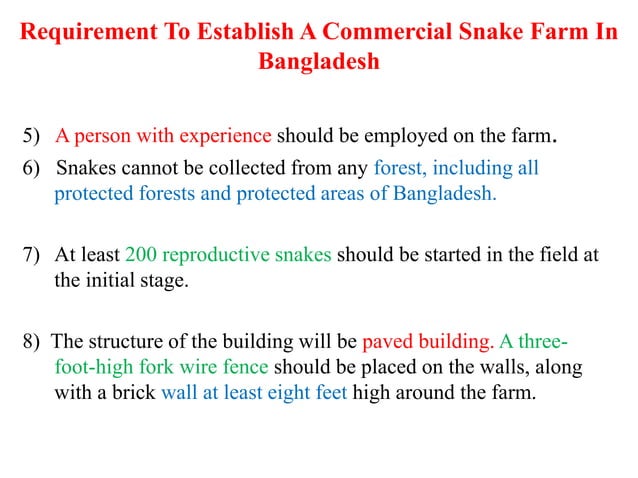 Requirement To Establish A Commercial Snake Farm In Bangladesh

5) A person with experience should be employed on the farm.

6) Snakes cannot be collected from any forest, including all protected forests and protected areas of Bangladesh.

7) At least 200 reproductive snakes should be started in the field at the initial stage.

8) The structure of the building will be paved building. A three-foot-high fork wire fence should be placed on the walls, along with a brick wall at least eight feet high around the farm.